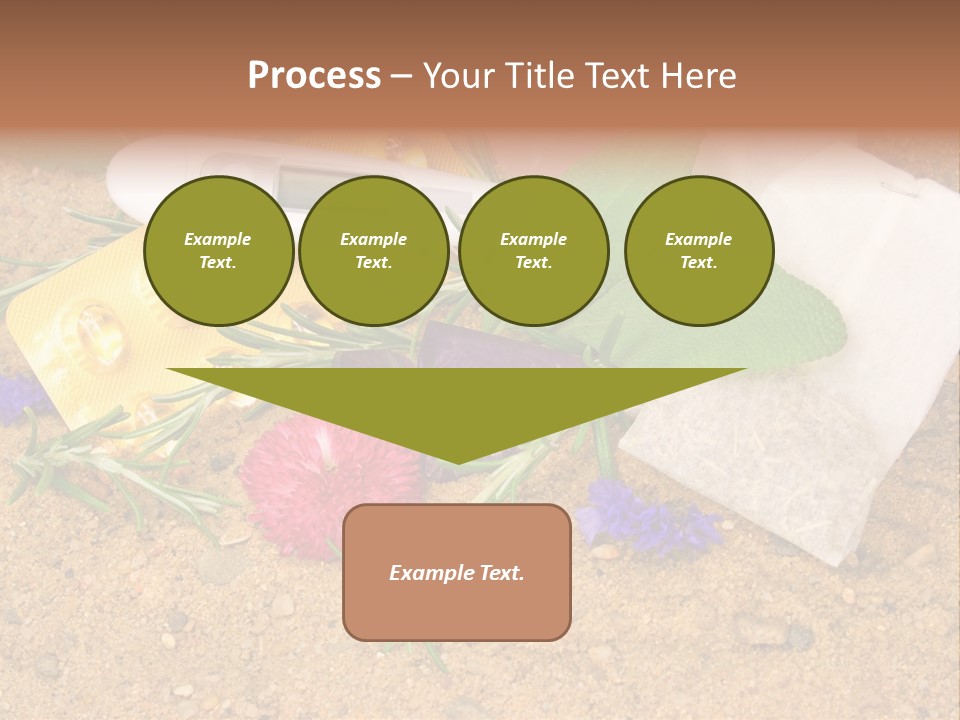 Process – Your Title Text Here

Example Text.

Example Text.

Example Text.

Example Text.

Example Text.